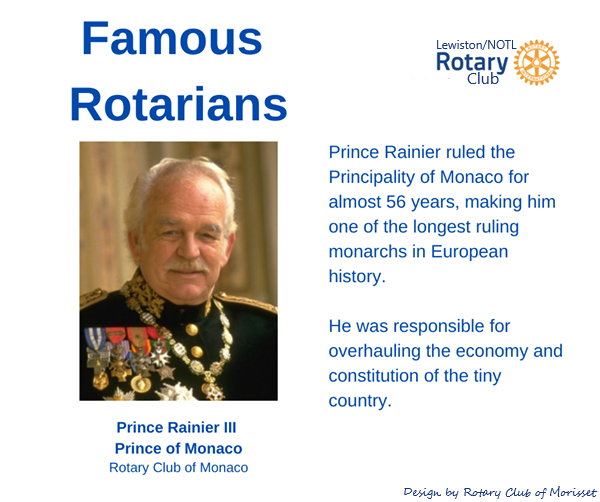 Famous Rotarians

Lewiston/NOTL
Rotary
Club

Prince Rainier ruled the Principality of Monaco for almost 56 years, making him one of the longest ruling monarchs in European history.

He was responsible for overhauling the economy and constitution of the tiny country.

Prince Rainier III
Prince of Monaco
Rotary Club of Monaco

Design by Rotary Club of Morisset